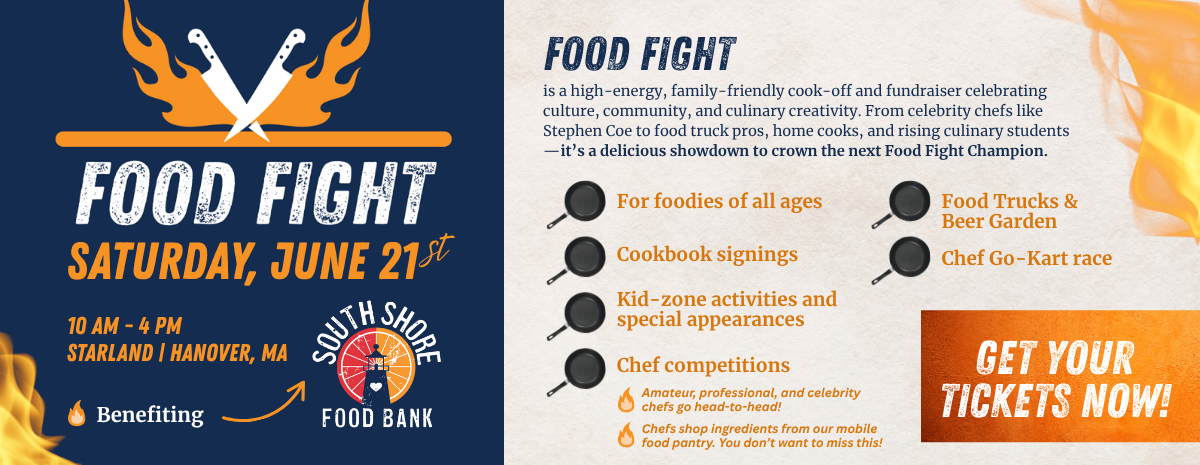 FOOD FIGHT
SATURDAY, JUNE 21st

10 AM - 4 PM
STARLAND | HANOVER, MA

Benefiting

SOUTH SHORE
FOOD BANK

FOOD FIGHT
is a high-energy, family-friendly cook-off and fundraiser celebrating culture, community, and culinary creativity. From celebrity chefs like Stephen Coe to food truck pros, home cooks, and rising culinary students —it's a delicious showdown to crown the next Food Fight Champion.

For foodies of all ages

Cookbook signings

Kid-zone activities and special appearances

Chef competitions

Amateur, professional, and celebrity chefs go head-to-head!

Chefs shop ingredients from our mobile food pantry. You don't want to miss this!

Food Trucks & Beer Garden

Chef Go-Kart race

GET YOUR TICKETS NOW!